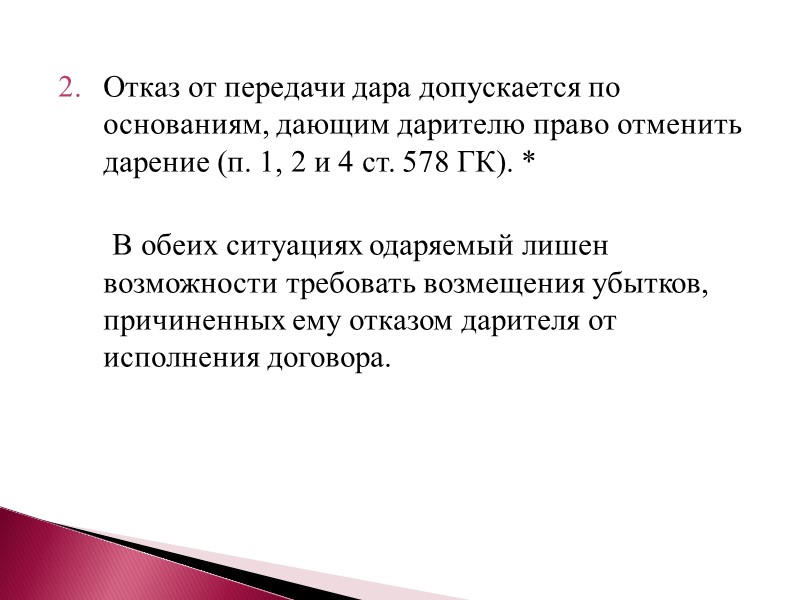 2. Отказ от передачи дара допускается по основаниям, дающим дарителю право отменить дарение (п. 1, 2 и 4 ст. 578 ГК). *

В обеих ситуациях одаряемый лишен возможности требовать возмещения убытков, причиненных ему отказом дарителя от исполнения договора.